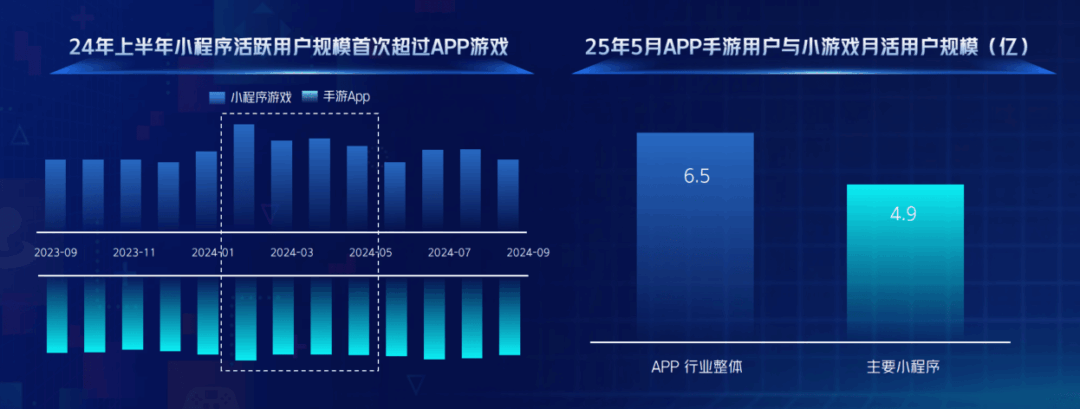 24年上半年小程序活跃用户规模首次超过APP游戏

小程序游戏 手游App

2023-09 2023-11 2024-01 2024-03 2024-05 2024-07 2024-09

25年5月APP手游用户与小游戏月活用户规模（亿）

6.5

4.9

APP 行业整体

主要小程序